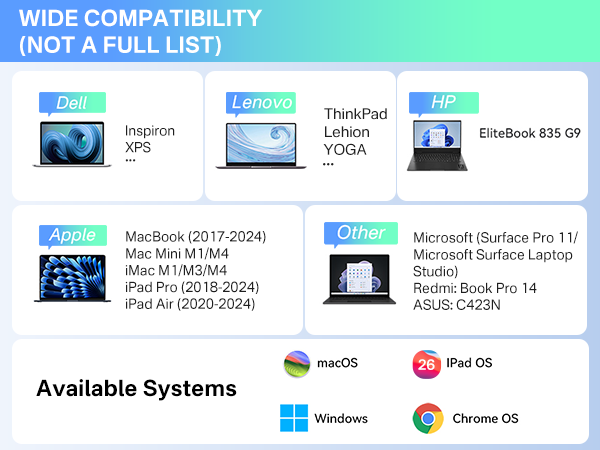 WIDE COMPATIBILITY (NOT A FULL LIST)

Dell
Inspiron
XPS
...

Lenovo
ThinkPad
Lehion
YOGA
...

HP
EliteBook 835 G9

Apple
MacBook (2017-2024)
Mac Mini M1/M4
iMac M1/M3/M4
iPad Pro (2018-2024)
iPad Air (2020-2024)

Other
Microsoft (Surface Pro 11/ Microsoft Surface Laptop Studio)
Redmi: Book Pro 14
ASUS: C423N

Available Systems
macOS
26 IPad OS
Windows
Chrome OS